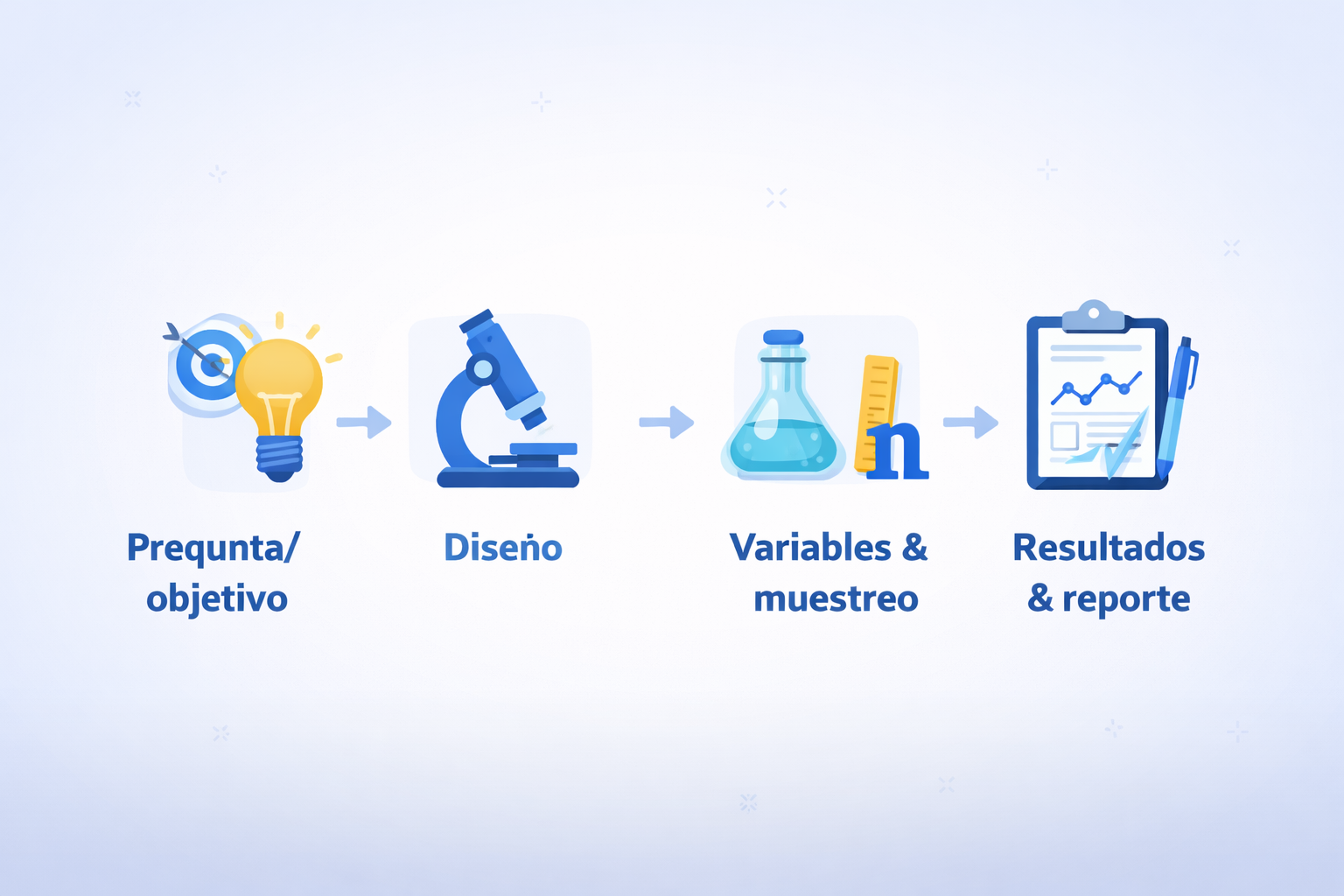 Prequnta/ objetivo

Diseño

n

Variables & muestreo

Resultados & reporte